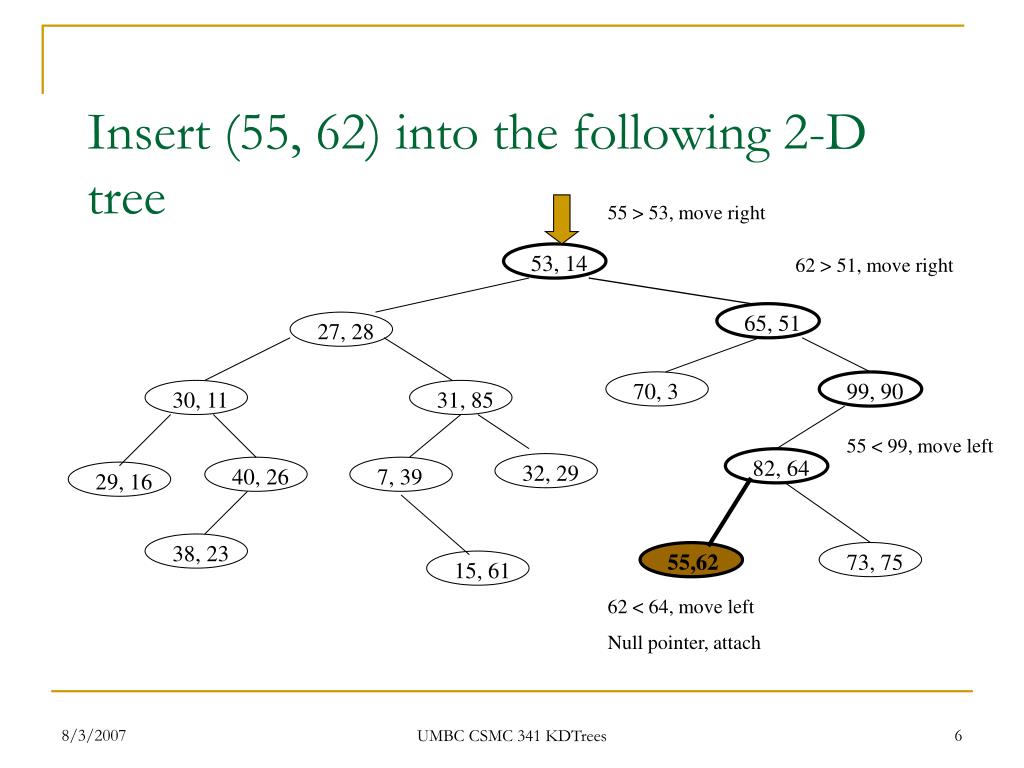 Insert (55, 62) into the following 2-D tree

55 > 53, move right

53, 14

62 > 51, move right

27, 28

65, 51

30, 11

31, 85

70, 3

99, 90

55 < 99, move left

29, 16

40, 26

7, 39

32, 29

82, 64

38, 23

15, 61

55,62

73, 75

62 < 64, move left

Null pointer, attach

8/3/2007

UMBC CSMC 341 KDTrees

6